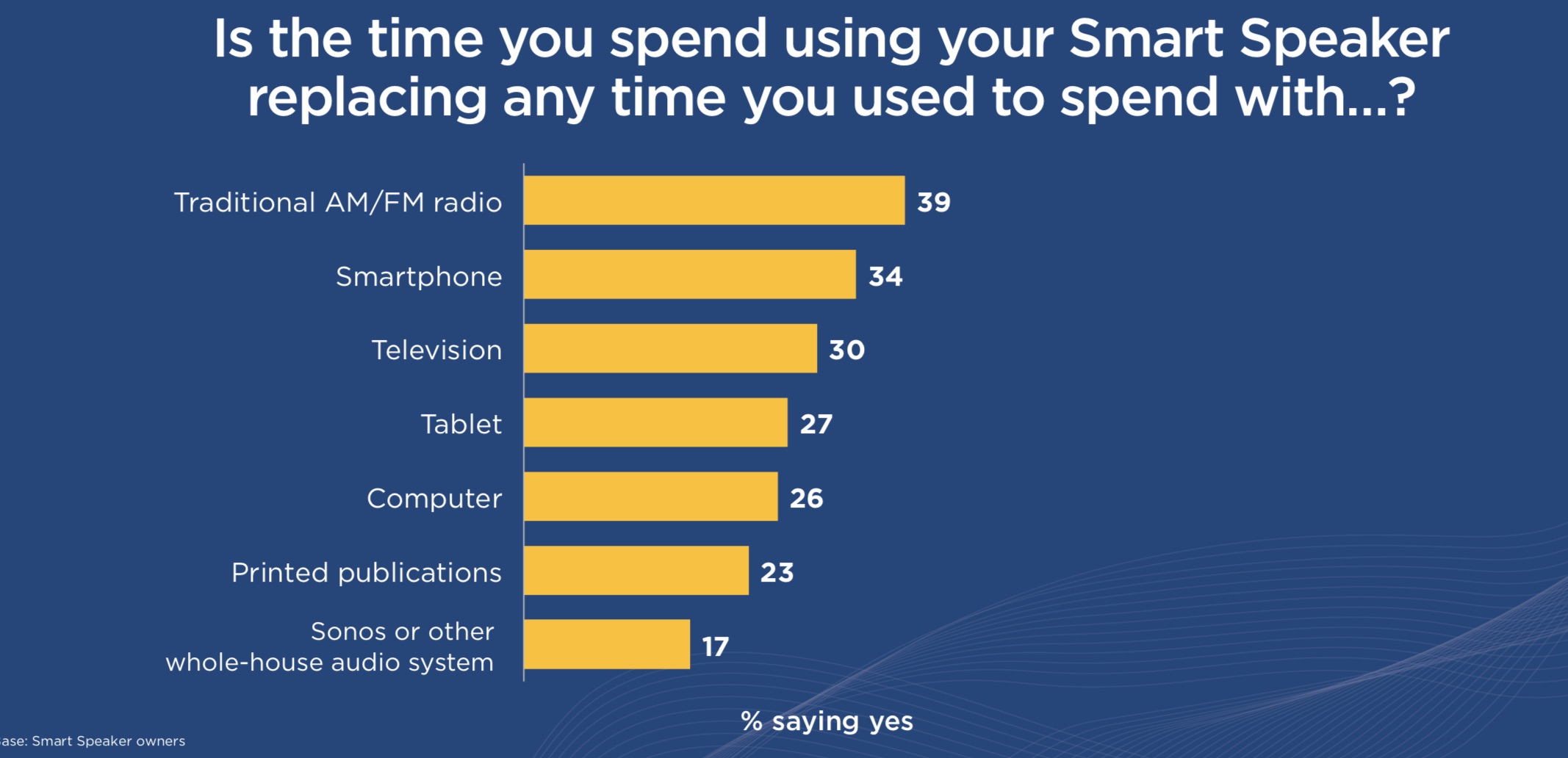 Is the time you spend using your Smart Speaker replacing any time you used to spend with...?

Traditional AM/FM radio 39

Smartphone 34

Television 30

Tablet 27

Computer 26

Printed publications 23

Sonos or other whole-house audio system 17

% saying yes

ase: Smart Speaker owners